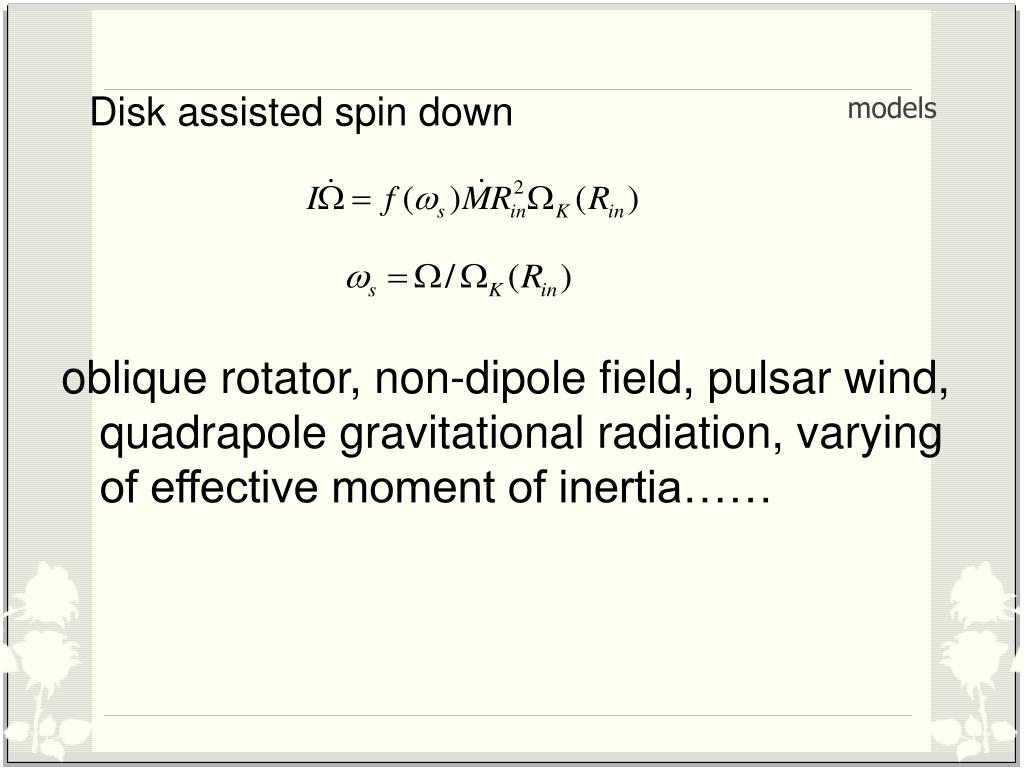 Disk assisted spin down

models

$I\dot{\Omega} = f(\omega_s)\dot{M}R_{in}^2\Omega_K(R_{in})$

$\omega_s = \Omega / \Omega_K(R_{in})$

oblique rotator, non-dipole field, pulsar wind, quadrapole gravitational radiation, varying of effective moment of inertia……